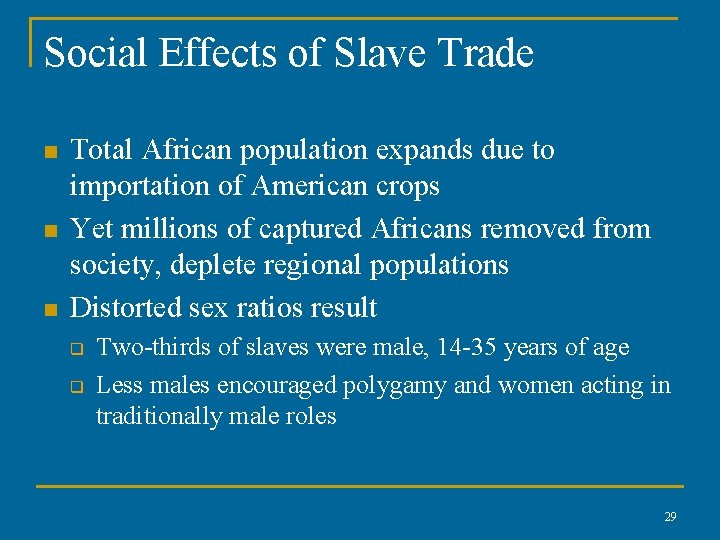 Social Effects of Slave Trade

- Total African population expands due to importation of American crops
- Yet millions of captured Africans removed from society, deplete regional populations
- Distorted sex ratios result
  - Two-thirds of slaves were male, 14-35 years of age
  - Less males encouraged polygamy and women acting in traditionally male roles

29